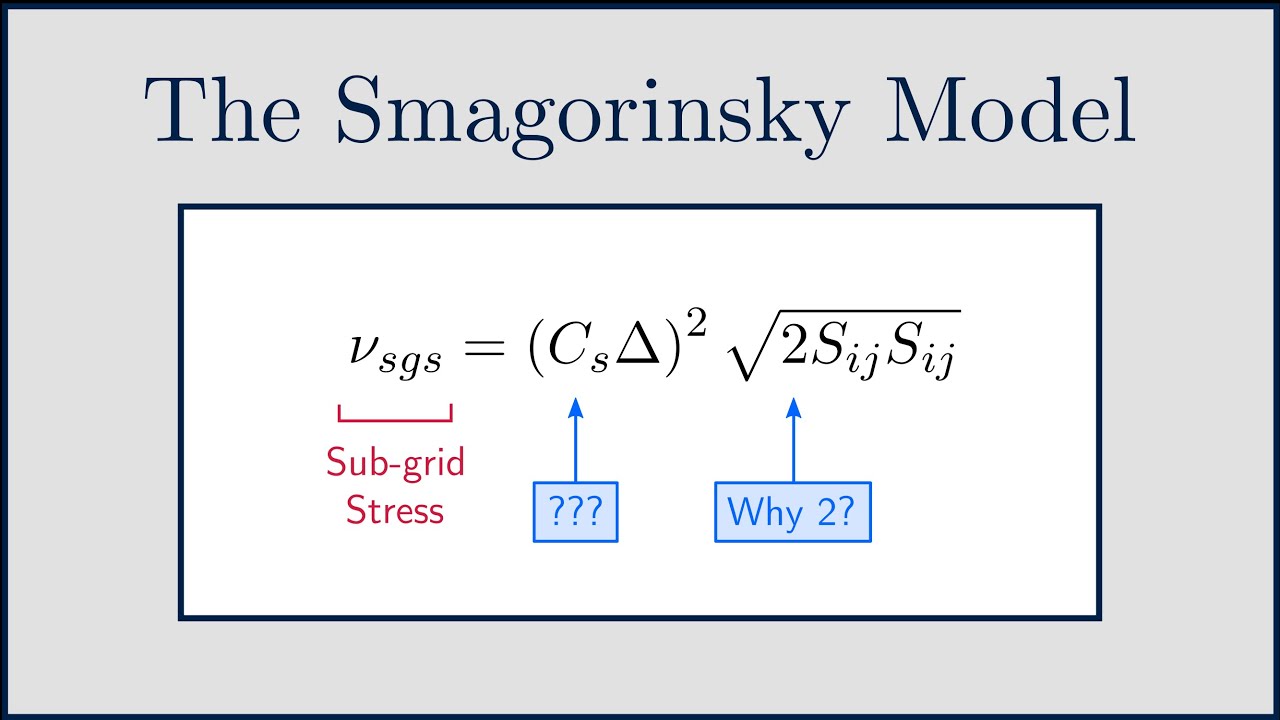 The Smagorinsky Model

$\nu_{sgs} = (C_s\Delta)^2 \sqrt{2S_{ij}S_{ij}}$

Sub-grid Stress

???

Why 2?